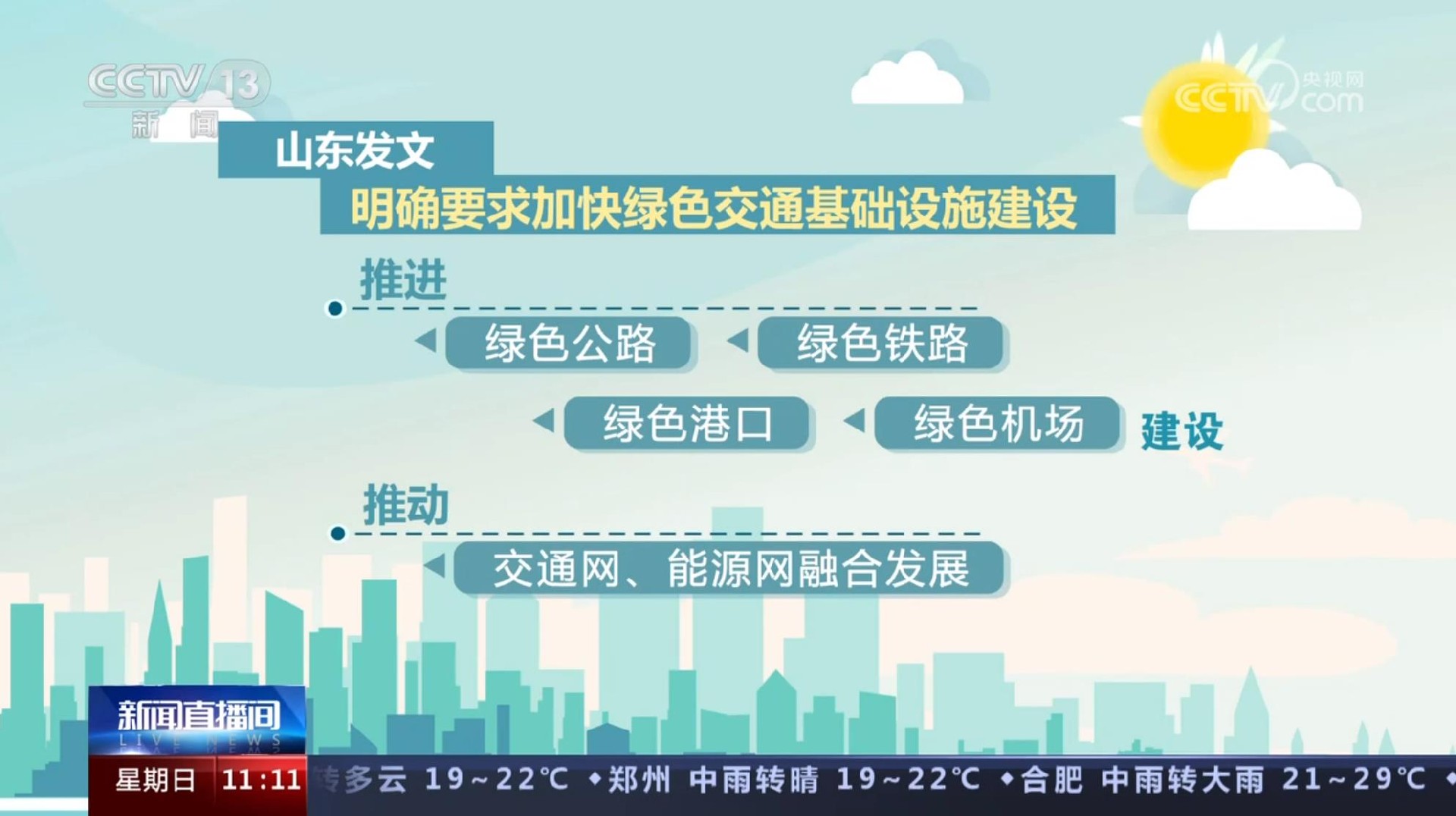 CCTV 13
新闻

央视网
CCTV.com

山东发文
明确要求加快绿色交通基础设施建设

推进
绿色公路
绿色铁路
绿色港口
绿色机场
建设

推动
交通网、能源网融合发展

新闻直播间
LIVE NEWS

星期日 11:11 转多云 19~22℃ ◆郑州 中雨转晴 19~22℃ ◆合肥 中雨转大雨 21~29℃ ◆